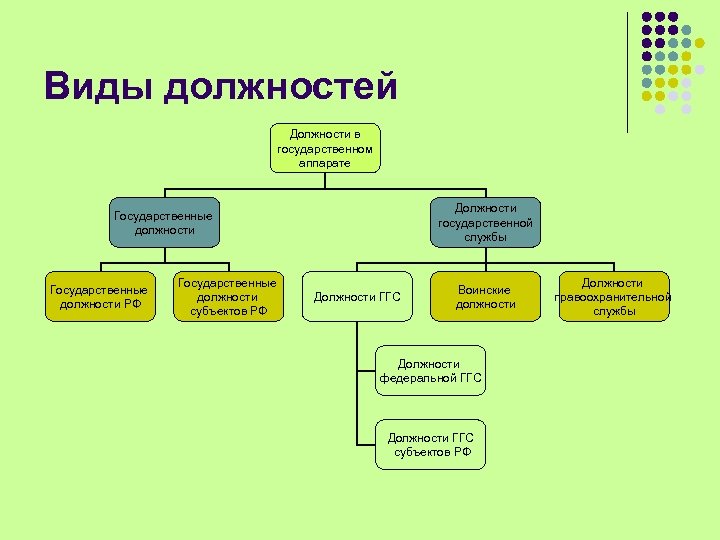 Виды должностей

Должности в государственном аппарате

Государственные должности

Должности государственной службы

Государственные должности РФ

Государственные должности субъектов РФ

Должности ГГС

Воинские должности

Должности правоохранительной службы

Должности федеральной ГГС

Должности ГГС субъектов РФ